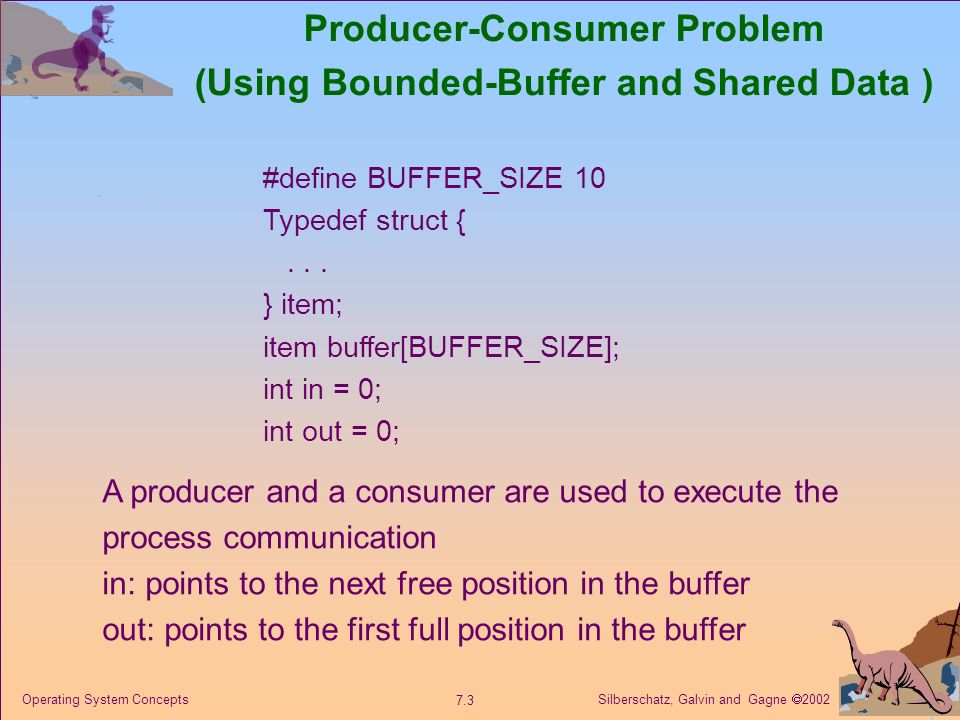 Producer-Consumer Problem
(Using Bounded-Buffer and Shared Data )

#define BUFFER_SIZE 10
Typedef struct {
. . .
} item;
item buffer[BUFFER_SIZE];
int in = 0;
int out = 0;

A producer and a consumer are used to execute the process communication
in: points to the next free position in the buffer
out: points to the first full position in the buffer

Operating System Concepts 7.3 Silberschatz, Galvin and Gagne ©2002